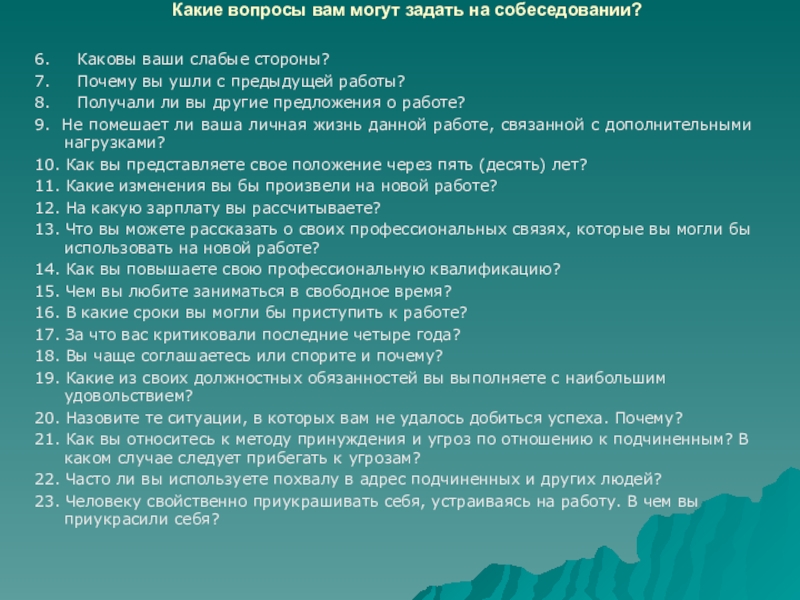 Какие вопросы вам могут задать на собеседовании?

6. Каковы ваши слабые стороны?
7. Почему вы ушли с предыдущей работы?
8. Получали ли вы другие предложения о работе?
9. Не помешает ли ваша личная жизнь данной работе, связанной с дополнительными нагрузками?
10. Как вы представляете свое положение через пять (десять) лет?
11. Какие изменения вы бы произвели на новой работе?
12. На какую зарплату вы рассчитываете?
13. Что вы можете рассказать о своих профессиональных связях, которые вы могли бы использовать на новой работе?
14. Как вы повышаете свою профессиональную квалификацию?
15. Чем вы любите заниматься в свободное время?
16. В какие сроки вы могли бы приступить к работе?
17. За что вас критиковали последние четыре года?
18. Вы чаще соглашаетесь или спорите и почему?
19. Какие из своих должностных обязанностей вы выполняете с наибольшим удовольствием?
20. Назовите те ситуации, в которых вам не удалось добиться успеха. Почему?
21. Как вы относитесь к методу принуждения и угроз по отношению к подчиненным? В каком случае следует прибегать к угрозам?
22. Часто ли вы используете похвалу в адрес подчиненных и других людей?
23. Человеку свойственно приукрашивать себя, устраиваясь на работу. В чем вы приукрасили себя?